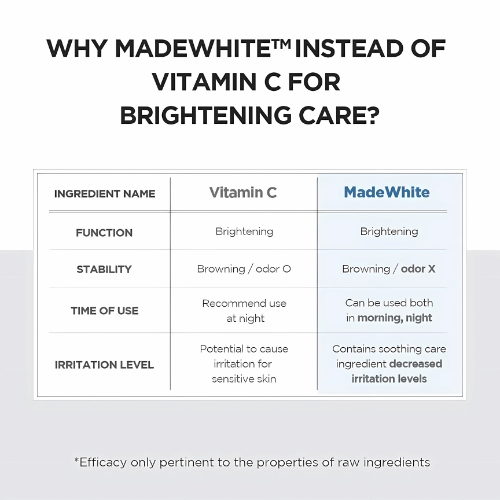 WHY MADEWHITE™ INSTEAD OF VITAMIN C FOR BRIGHTENING CARE?

| INGREDIENT NAME | Vitamin C | MadeWhite |
|---|---|---|
| FUNCTION | Brightening | Brightening |
| STABILITY | Browning / odor O | Browning / odor X |
| TIME OF USE | Recommend use at night | Can be used both in morning, night |
| IRRITATION LEVEL | Potential to cause irritation for sensitive skin | Contains soothing care ingredient decreased irritation levels |

*Efficacy only pertinent to the properties of raw ingredients